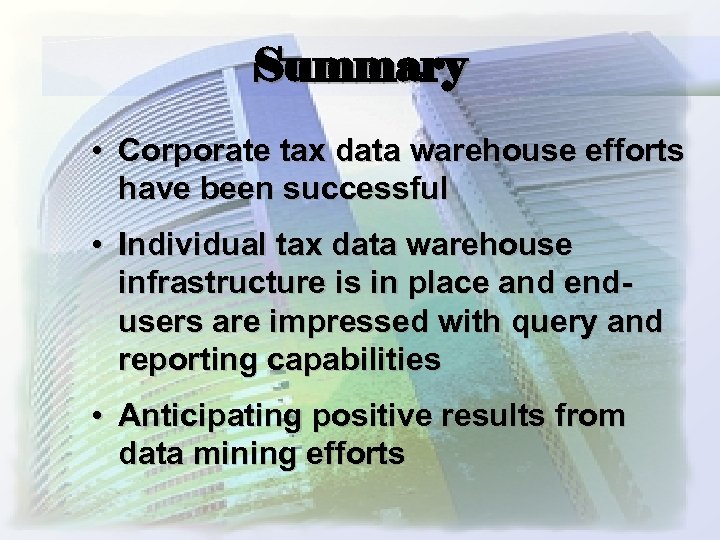 Summary

• Corporate tax data warehouse efforts have been successful

• Individual tax data warehouse infrastructure is in place and end-users are impressed with query and reporting capabilities

• Anticipating positive results from data mining efforts